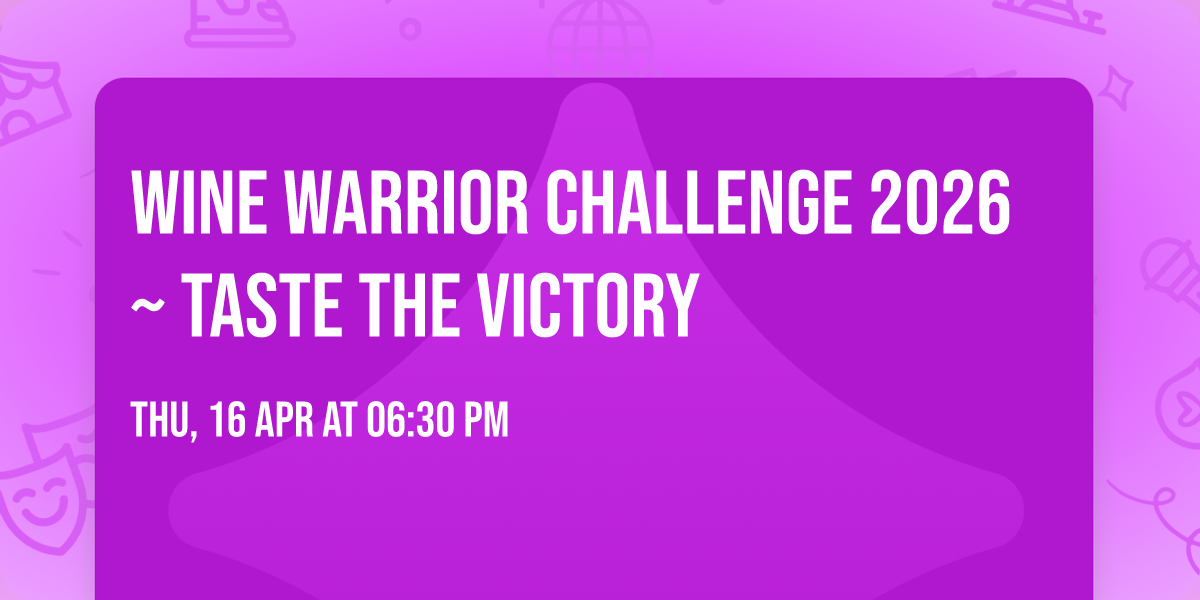 WINE WARRIOR CHALLENGE 2026 ~ TASTE THE VICTORY

THU, 16 APR AT 06:30 PM